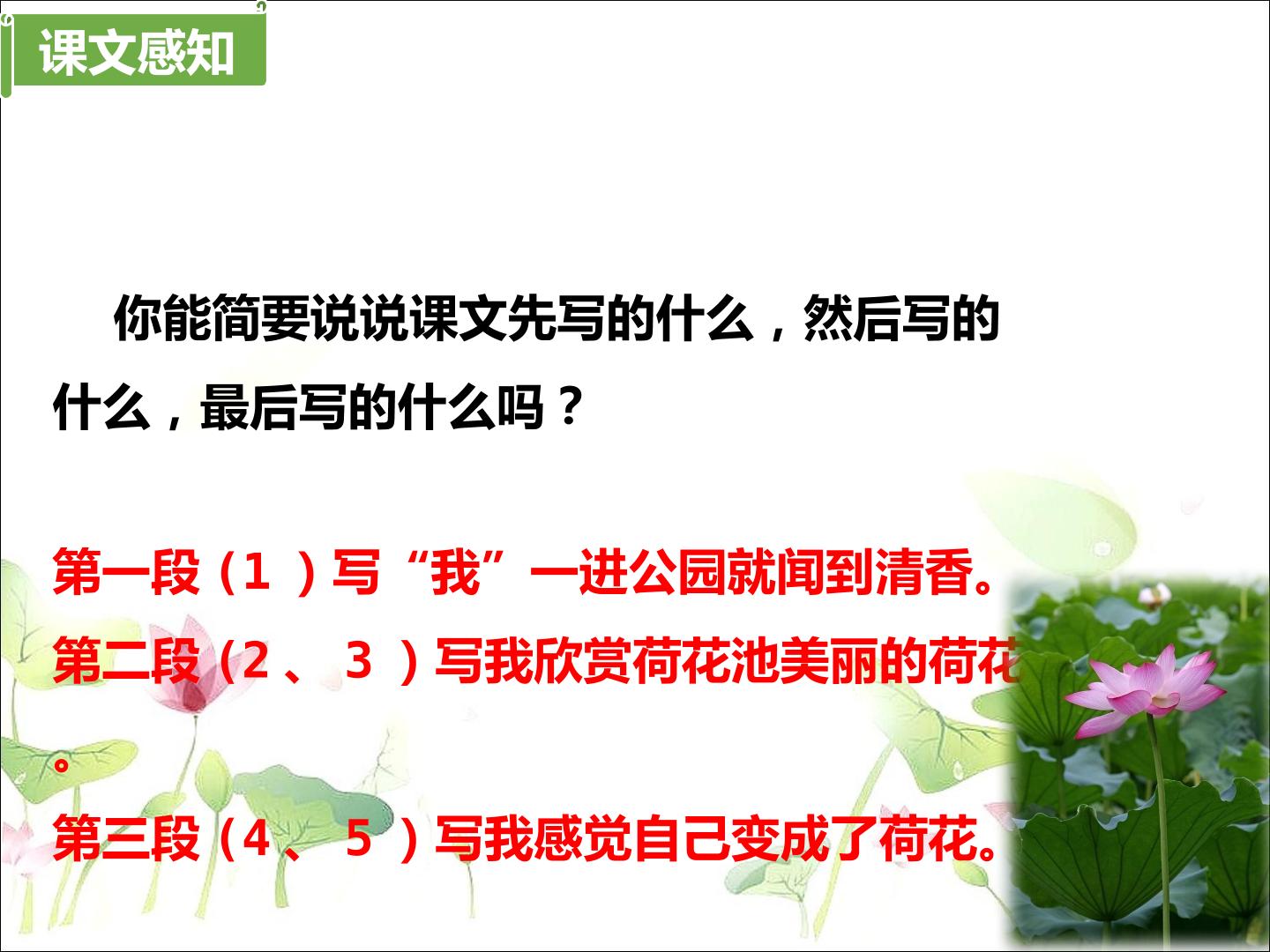 课文感知

你能简要说说课文先写的什么，然后写的什么，最后写的什么吗？

第一段（1）写“我”一进公园就闻到清香。

第二段（2、3）写我欣赏荷花池美丽的荷花。

第三段（4、5）写我感觉自己变成了荷花。